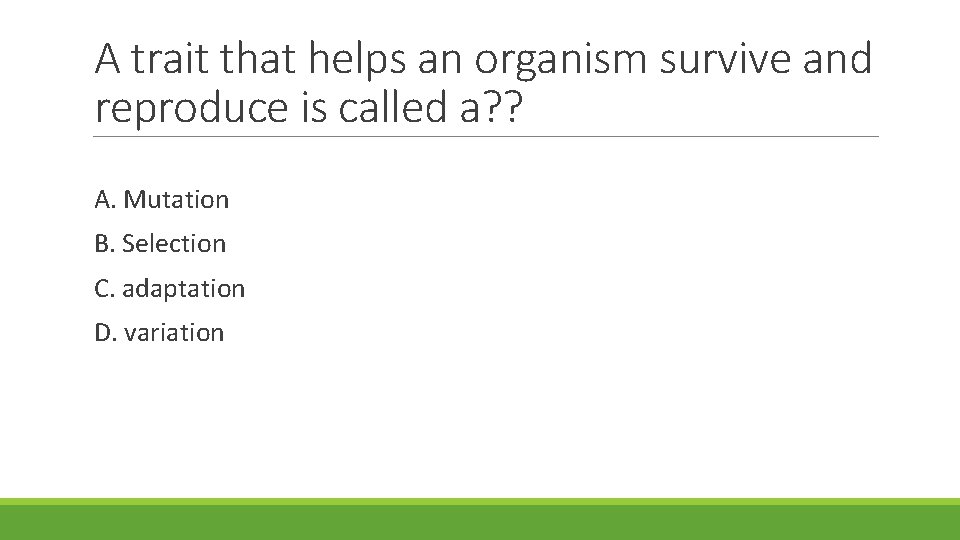 A trait that helps an organism survive and reproduce is called a??

A. Mutation

B. Selection

C. adaptation

D. variation